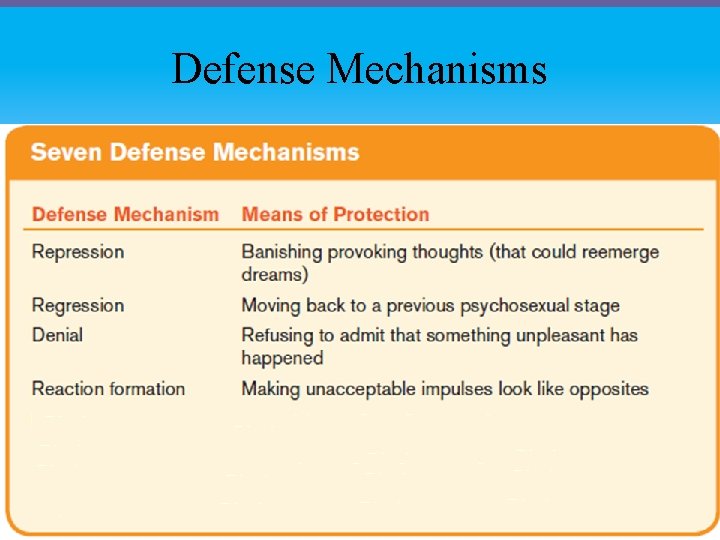 Defense Mechanisms

Seven Defense Mechanisms

| Defense Mechanism | Means of Protection |
|---|---|
| Repression | Banishing provoking thoughts (that could reemerge dreams) |
| Regression | Moving back to a previous psychosexual stage |
| Denial | Refusing to admit that something unpleasant has happened |
| Reaction formation | Making unacceptable impulses look like opposites |